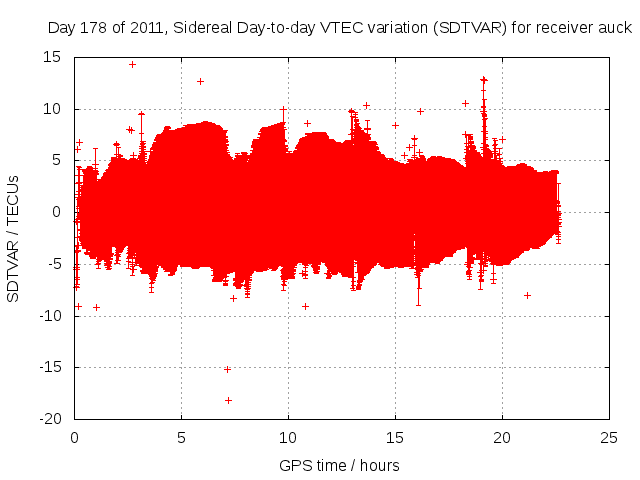 Day 178 of 2011, Sidereal Day-to-day VTEC variation (SDTVAR) for receiver auck

SDTVAR / TECUs

15
10
5
0
-5
-10
-15
-20

0
5
10
15
20
25

GPS time / hours